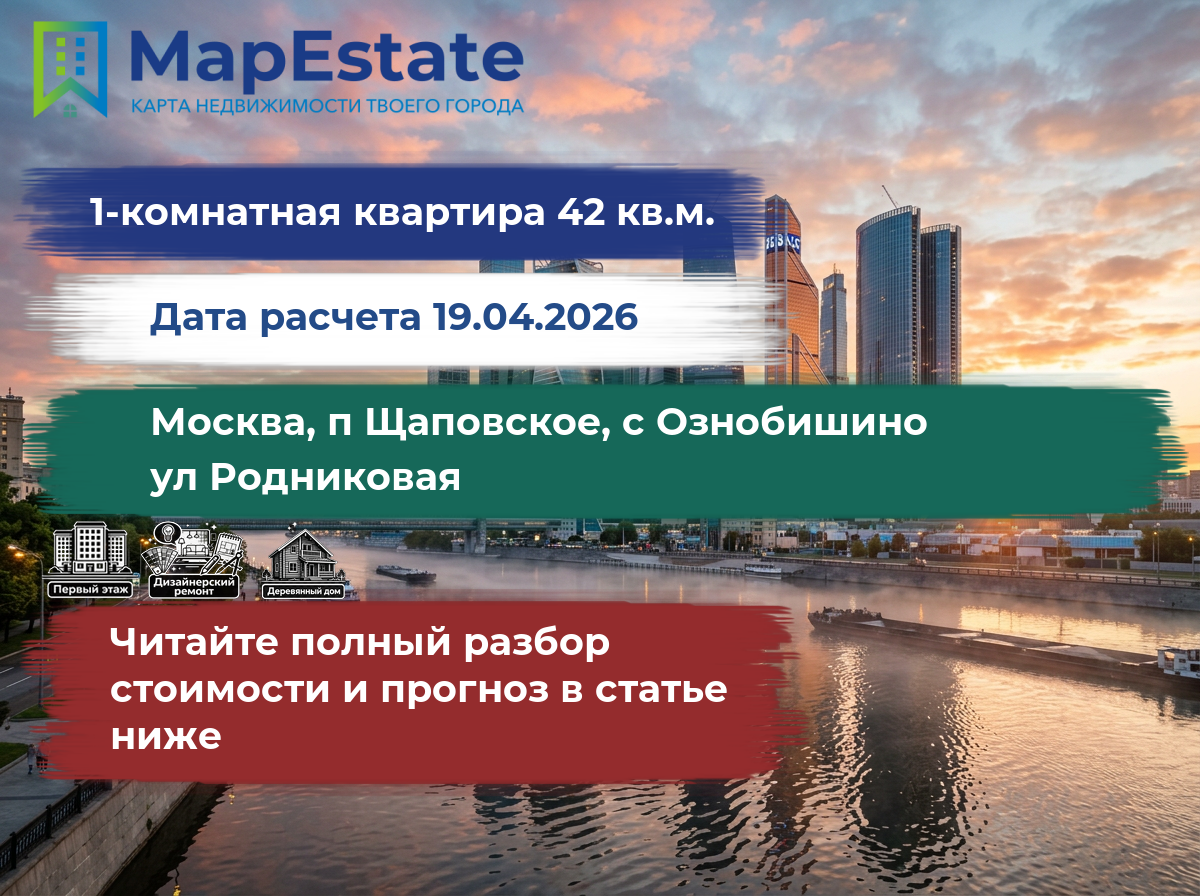 MapEstate
КАРТА НЕДВИЖИМОСТИ ТВОЕГО ГОРОДА

1-комнатная квартира 42 кв.м.

Дата расчета 19.04.2026

Москва, п Щаповское, с Ознобишино
ул Родниковая

Первый этаж

Дизайнерский ремонт

Деревянный дом

Читайте полный разбор стоимости и прогноз в статье ниже